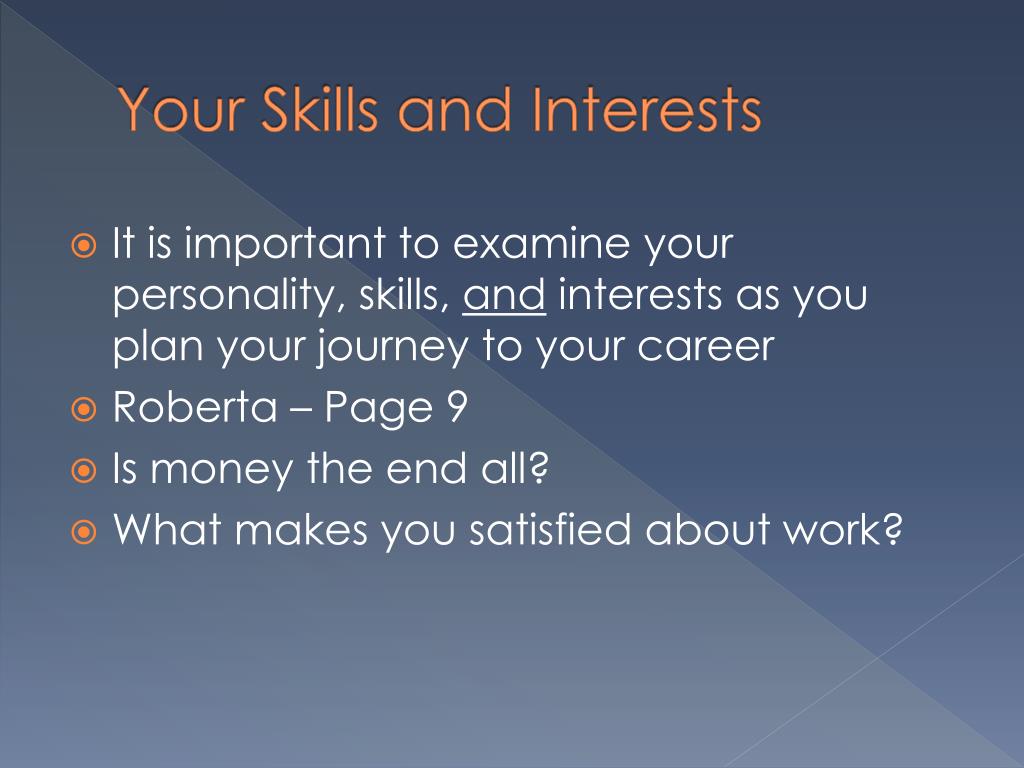 Your Skills and Interests

It is important to examine your personality, skills, and interests as you plan your journey to your career

Roberta – Page 9

Is money the end all?

What makes you satisfied about work?